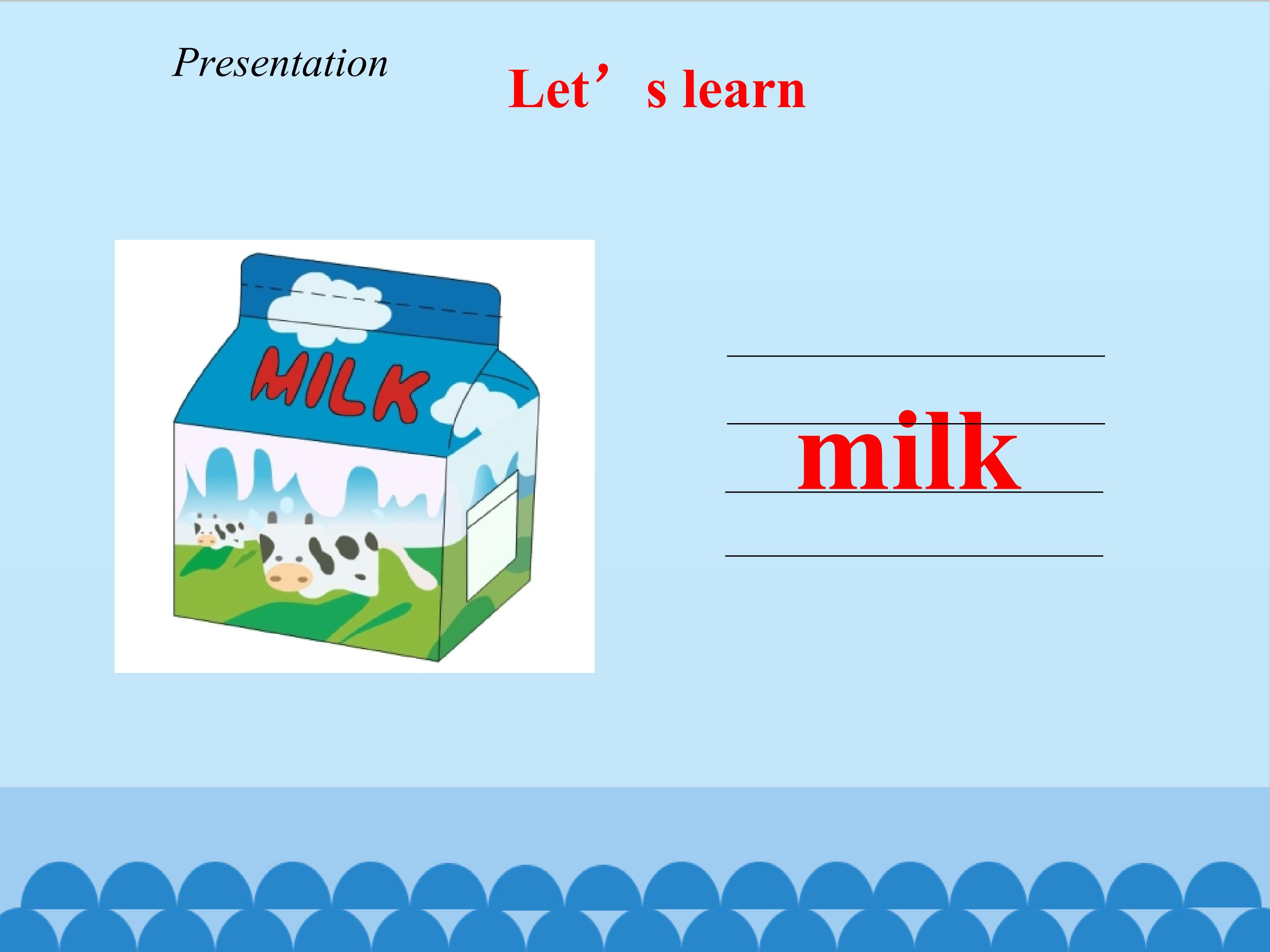 Presentation

Let’s learn

MILK

milk